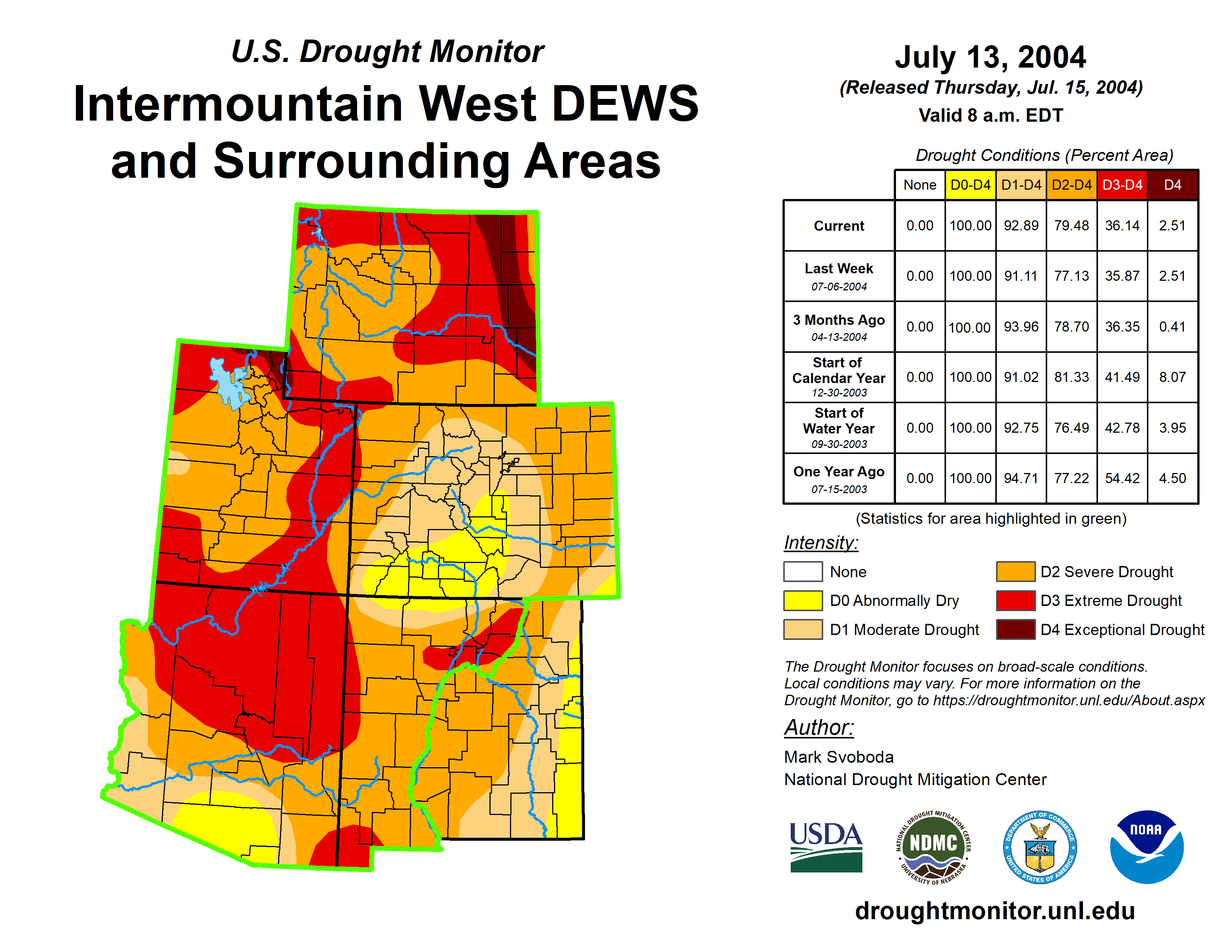 U.S. Drought Monitor

Intermountain West DEWS and Surrounding Areas

July 13, 2004
(Released Thursday, Jul. 15, 2004)
Valid 8 a.m. EDT

Drought Conditions (Percent Area)

| | None | D0-D4 | D1-D4 | D2-D4 | D3-D4 | D4 |
|---|---|---|---|---|---|---|
| Current | 0.00 | 100.00 | 92.89 | 79.48 | 36.14 | 2.51 |
| Last Week 07-06-2004 | 0.00 | 100.00 | 91.11 | 77.13 | 35.87 | 2.51 |
| 3 Months Ago 04-13-2004 | 0.00 | 100.00 | 93.96 | 78.70 | 36.35 | 0.41 |
| Start of Calendar Year 12-30-2003 | 0.00 | 100.00 | 91.02 | 81.33 | 41.49 | 8.07 |
| Start of Water Year 09-30-2003 | 0.00 | 100.00 | 92.75 | 76.49 | 42.78 | 3.95 |
| One Year Ago 07-15-2003 | 0.00 | 100.00 | 94.71 | 77.22 | 54.42 | 4.50 |

(Statistics for area highlighted in green)

Intensity:
None
D0 Abnormally Dry
D1 Moderate Drought
D2 Severe Drought
D3 Extreme Drought
D4 Exceptional Drought

The Drought Monitor focuses on broad-scale conditions. Local conditions may vary. For more information on the Drought Monitor, go to https://droughtmonitor.unl.edu/About.aspx

Author:
Mark Svoboda
National Drought Mitigation Center

USDA
NATIONAL DROUGHT MITIGATION CENTER NDMC UNIVERSITY OF NEBRASKA
DEPARTMENT OF COMMERCE UNITED STATES OF AMERICA
NOAA

droughtmonitor.unl.edu